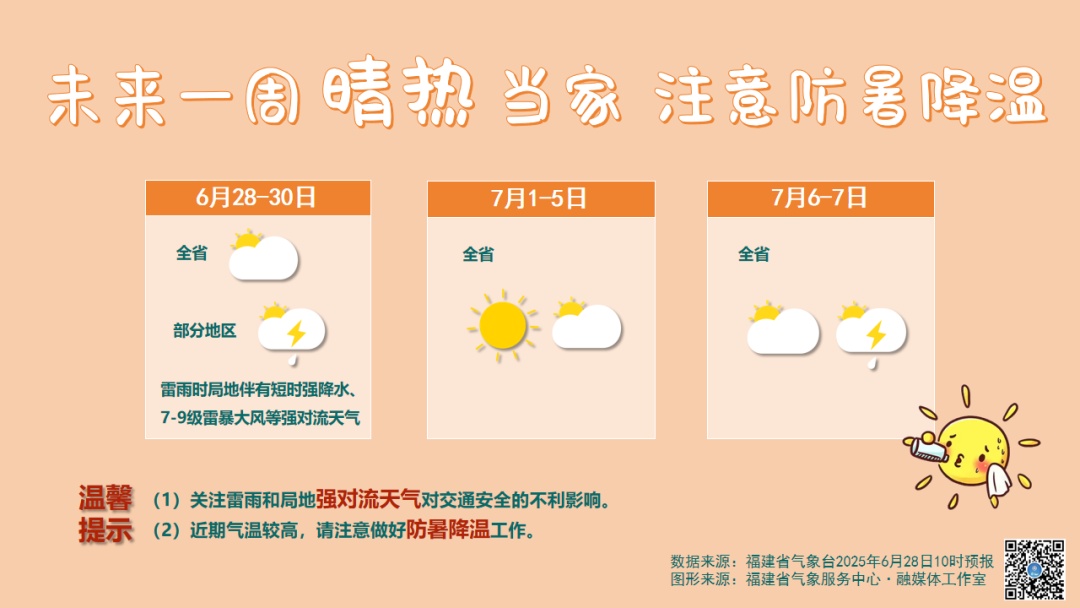 未来一周 晴热 当家 注意防暑降温

6月28-30日

全省

部分地区

雷雨时局地伴有短时强降水、7-9级雷暴大风等强对流天气

7月1-5日

全省

7月6-7日

全省

温馨提示

（1）关注雷雨和局地强对流天气对交通安全的不利影响。

（2）近期气温较高，请注意做好防暑降温工作。

数据来源：福建省气象台2025年6月28日10时预报
图形来源：福建省气象服务中心·融媒体工作室